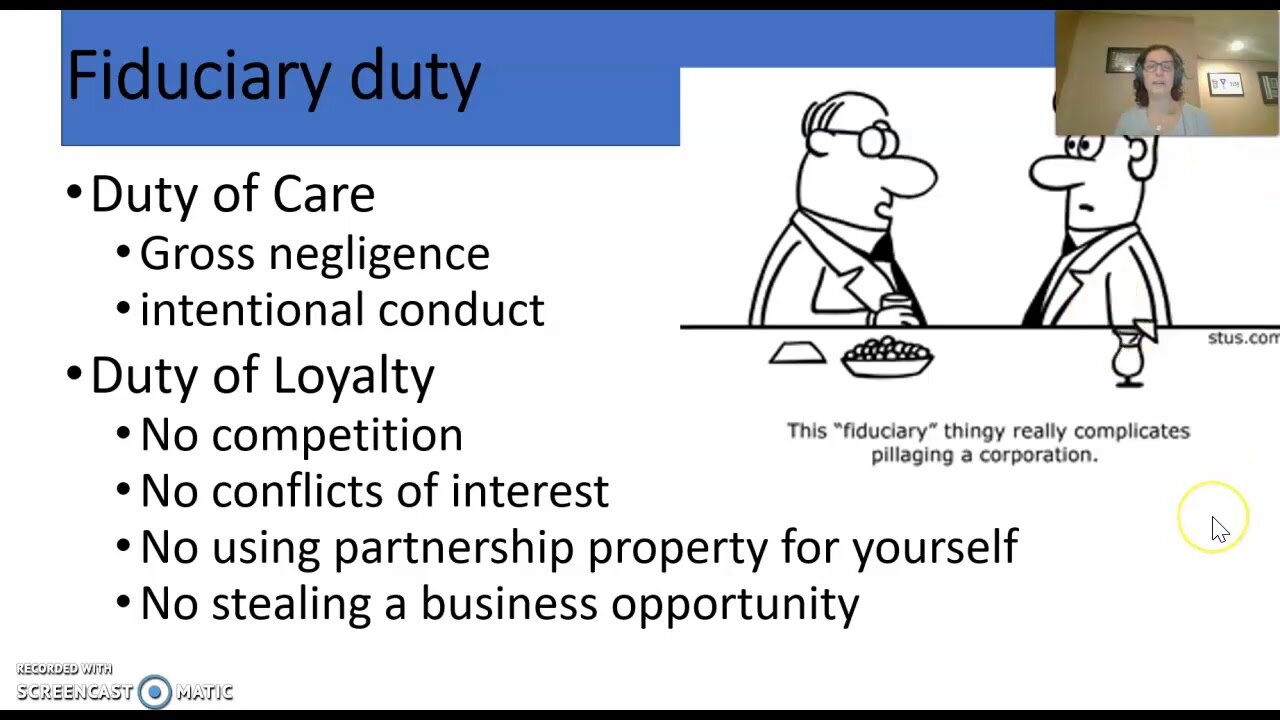 Fiduciary duty

• Duty of Care
  • Gross negligence
  • intentional conduct
• Duty of Loyalty
  • No competition
  • No conflicts of interest
  • No using partnership property for yourself
  • No stealing a business opportunity

stus.com

This "fiduciary" thingy really complicates pillaging a corporation.

RECORDED WITH SCREENCAST MATIC